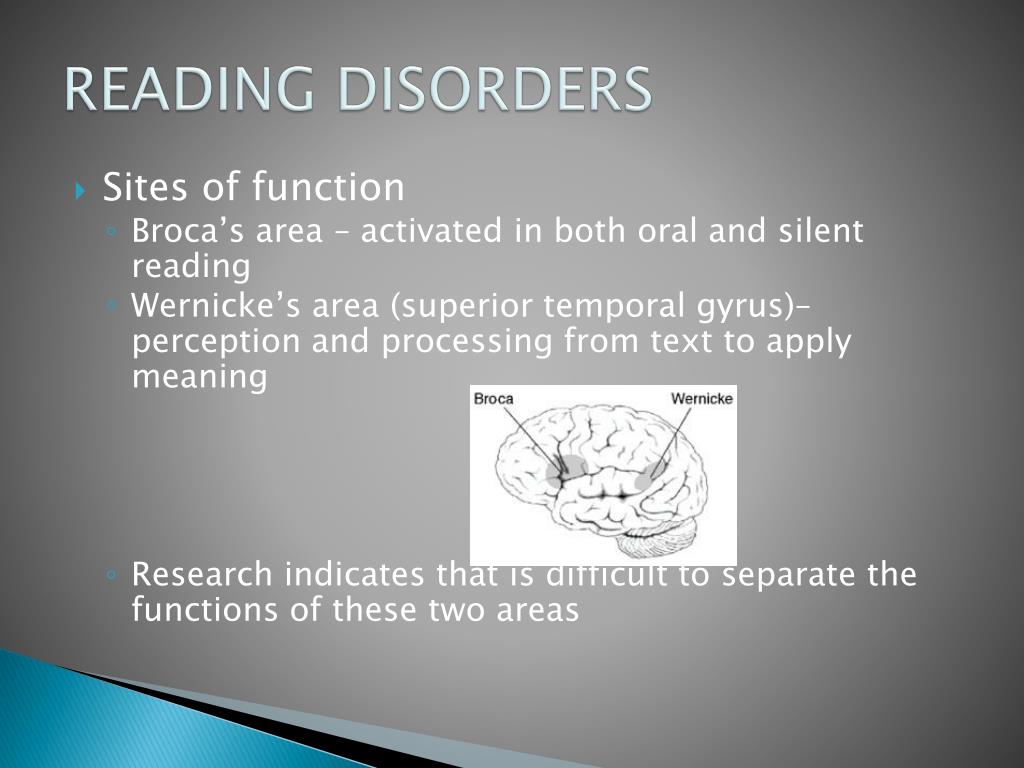 READING DISORDERS

Sites of function

Broca's area – activated in both oral and silent reading

Wernicke's area (superior temporal gyrus)– perception and processing from text to apply meaning

Broca

Wernicke

Research indicates that is difficult to separate the functions of these two areas